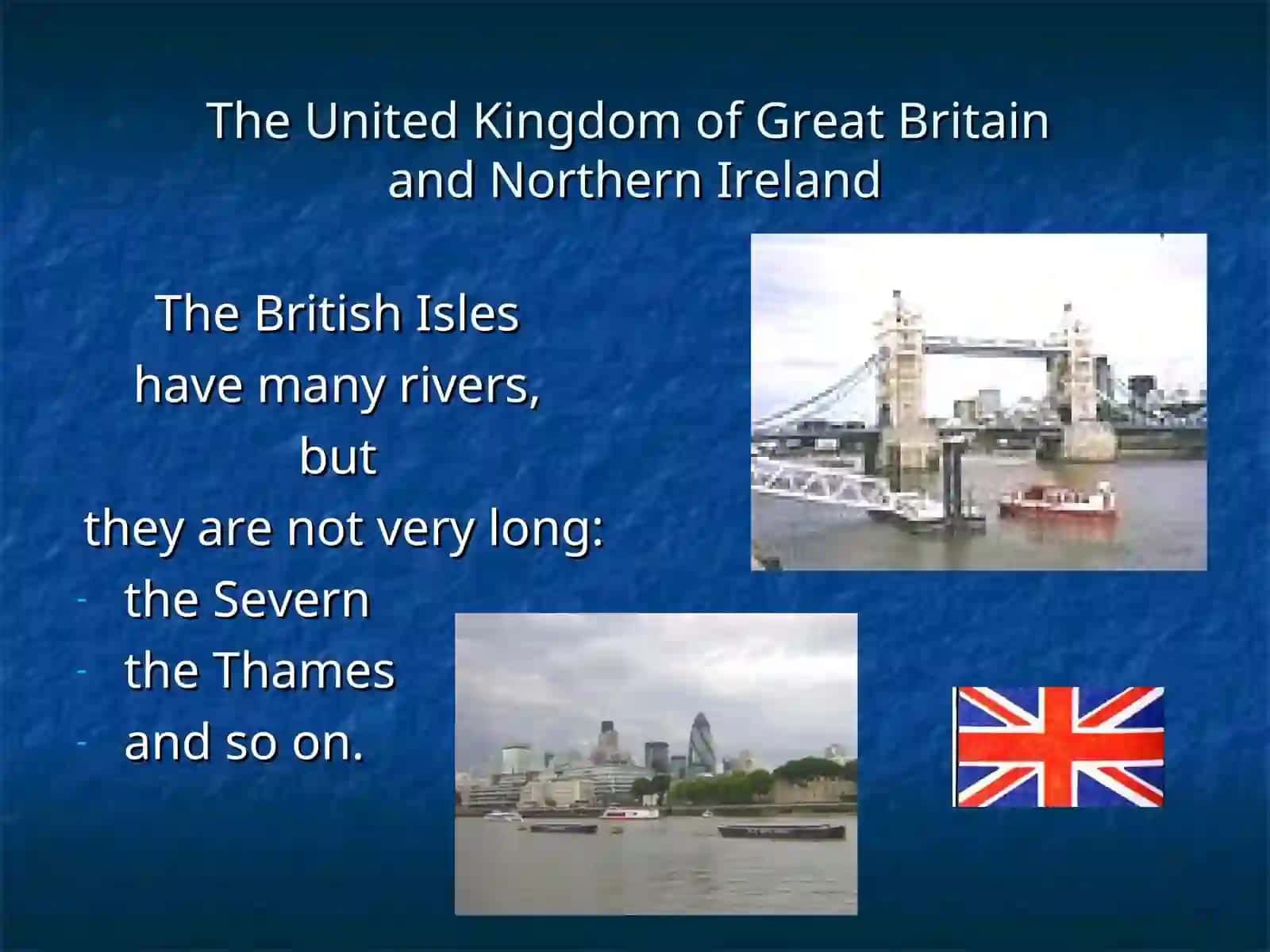 The United Kingdom of Great Britain and Northern Ireland

The British Isles
have many rivers,
but
they are not very long:
- the Severn
- the Thames
- and so on.